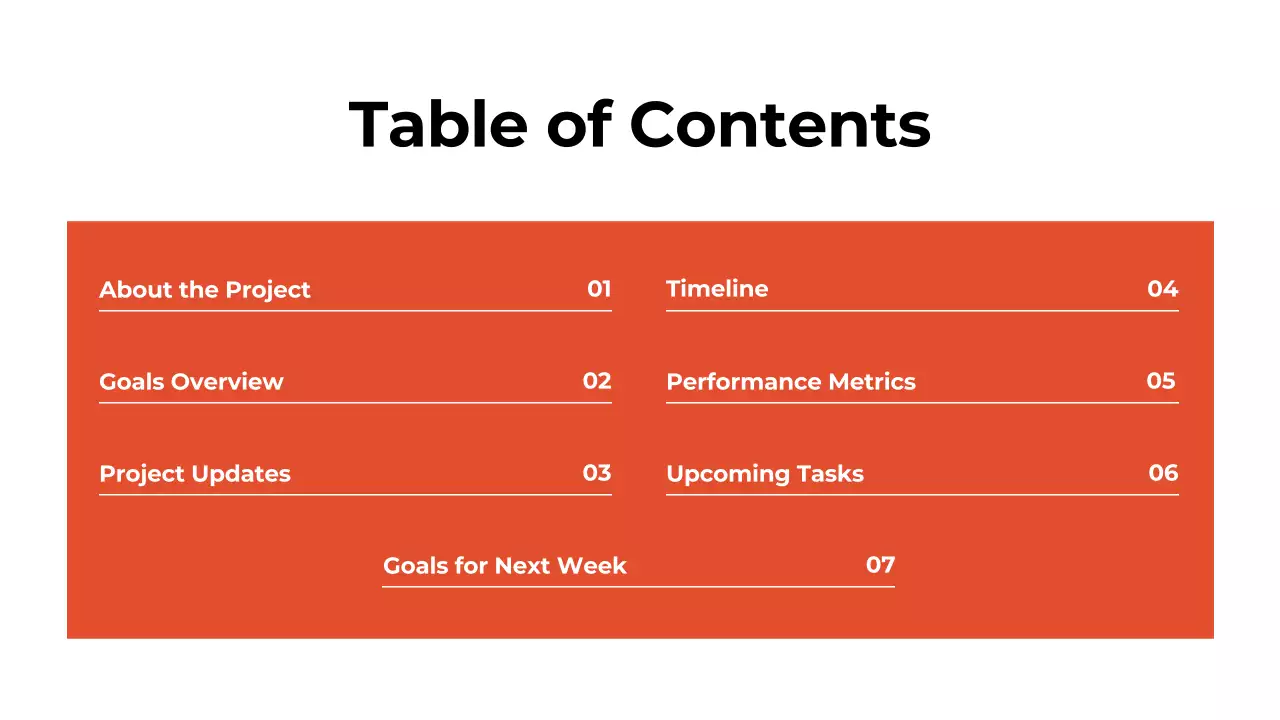 Table of Contents

About the Project 01

Goals Overview 02

Project Updates 03

Timeline 04

Performance Metrics 05

Upcoming Tasks 06

Goals for Next Week 07